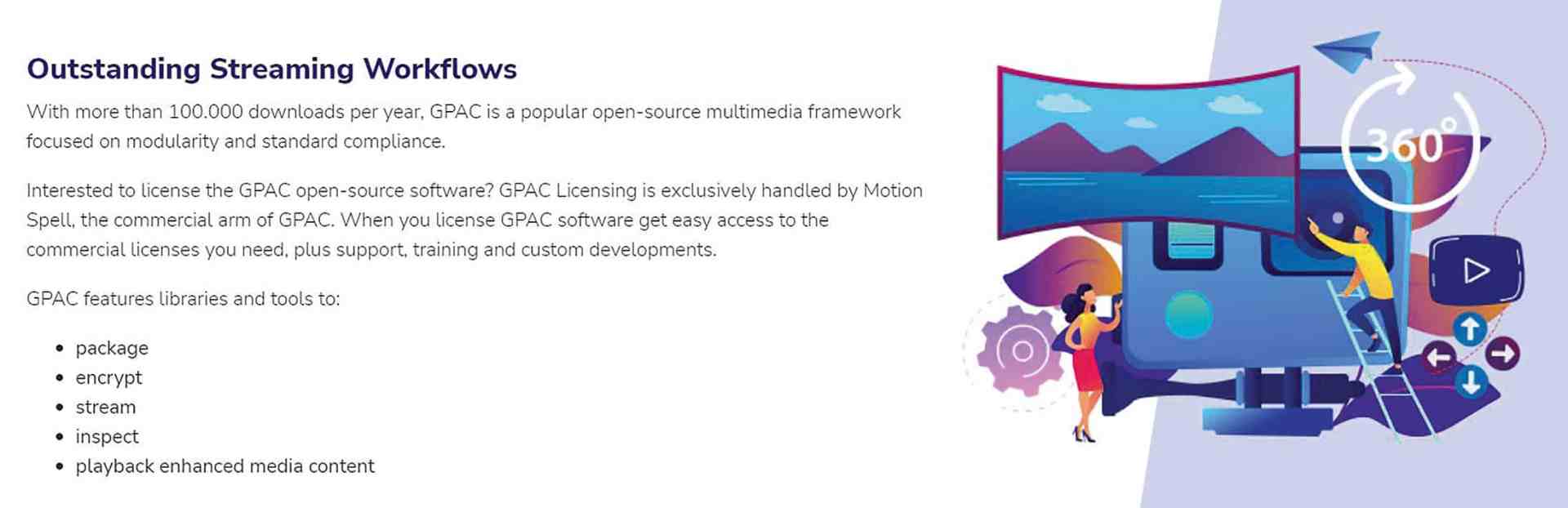 Outstanding Streaming Workflows

With more than 100.000 downloads per year, GPAC is a popular open-source multimedia framework focused on modularity and standard compliance.

Interested to license the GPAC open-source software? GPAC Licensing is exclusively handled by Motion Spell, the commercial arm of GPAC. When you license GPAC software get easy access to the commercial licenses you need, plus support, training and custom developments.

GPAC features libraries and tools to:

- package
- encrypt
- stream
- inspect
- playback enhanced media content

360°